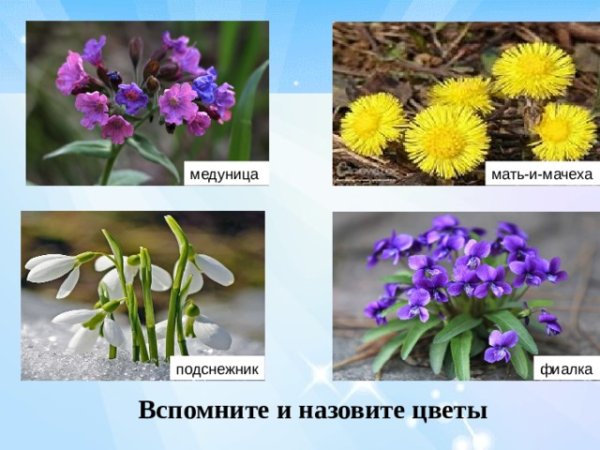 медуница

мать-и-мачеха

подснежник

фиалка

Вспомните и назовите цветы